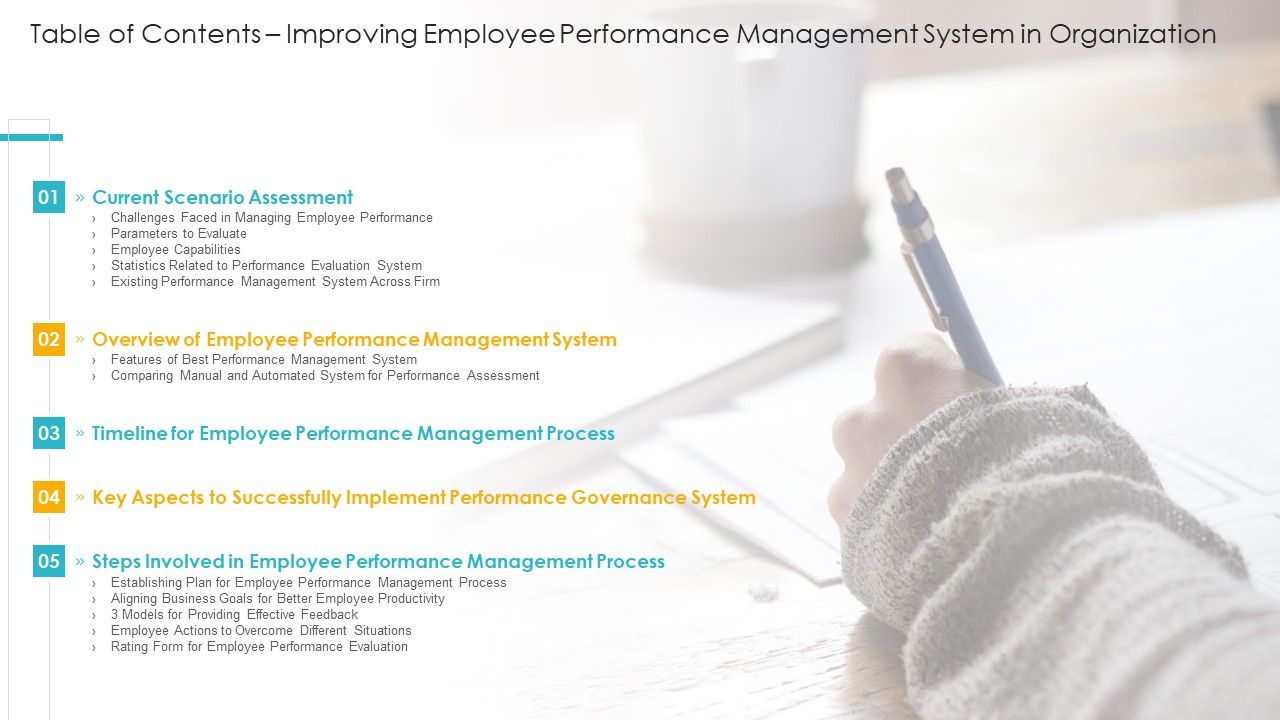 Table of Contents – Improving Employee Performance Management System in Organization

01 » Current Scenario Assessment
› Challenges Faced in Managing Employee Performance
› Parameters to Evaluate
› Employee Capabilities
› Statistics Related to Performance Evaluation System
› Existing Performance Management System Across Firm

02 » Overview of Employee Performance Management System
› Features of Best Performance Management System
› Comparing Manual and Automated System for Performance Assessment

03 » Timeline for Employee Performance Management Process

04 » Key Aspects to Successfully Implement Performance Governance System

05 » Steps Involved in Employee Performance Management Process
› Establishing Plan for Employee Performance Management Process
› Aligning Business Goals for Better Employee Productivity
› 3 Models for Providing Effective Feedback
› Employee Actions to Overcome Different Situations
› Rating Form for Employee Performance Evaluation